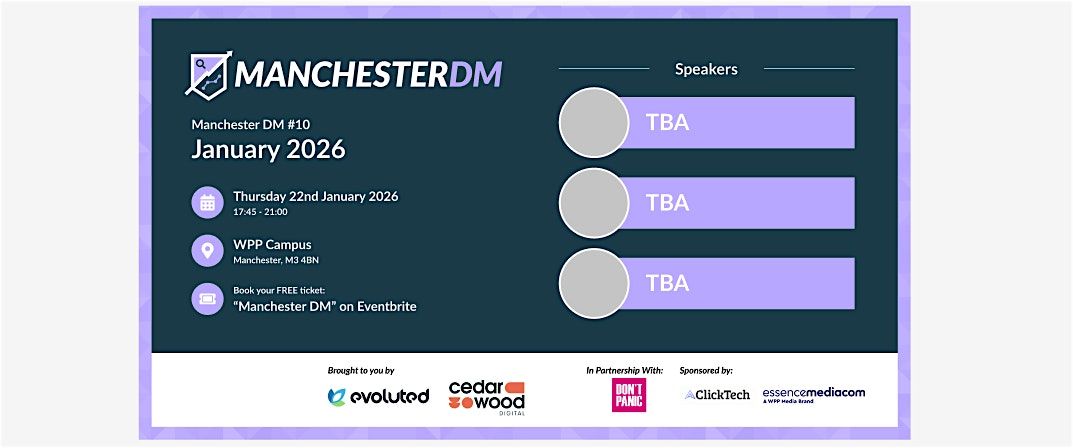 MANCHESTERDM

Manchester DM #10
January 2026

Thursday 22nd January 2026
17:45 - 21:00

WPP Campus
Manchester, M3 4BN

Book your FREE ticket:
"Manchester DM" on Eventbrite

Speakers

TBA

TBA

TBA

Brought to you by
evoluted
cedar wood DIGITAL

In Partnership With:
DON'T PANIC

Sponsored by:
ClickTech
essencemediacom
A WPP Media Brand